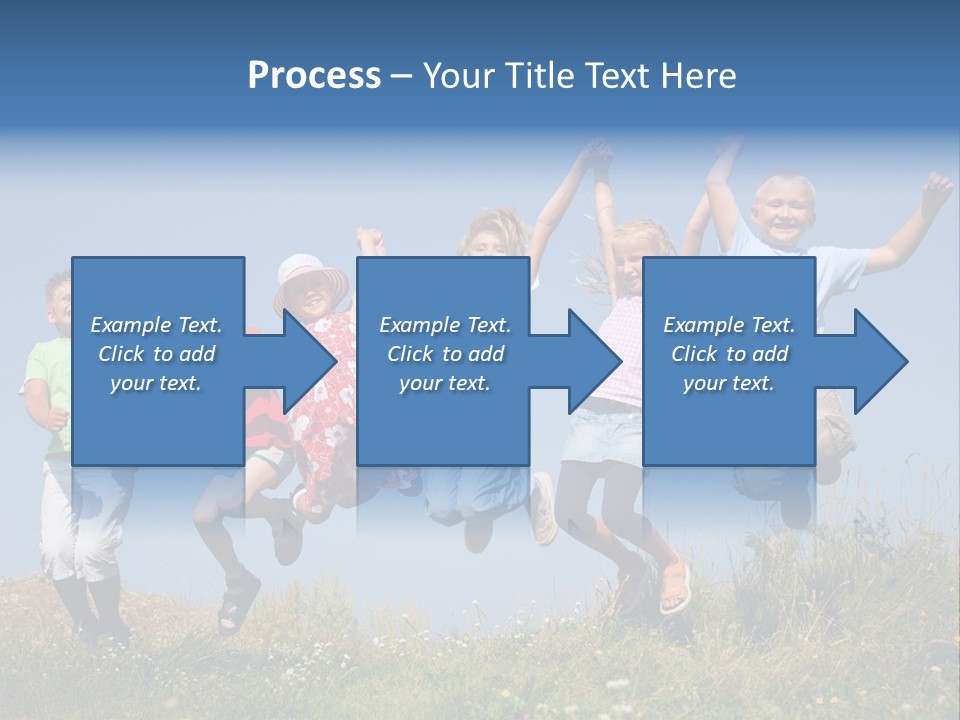 Process – Your Title Text Here

Example Text. Click to add your text.

Example Text. Click to add your text.

Example Text. Click to add your text.